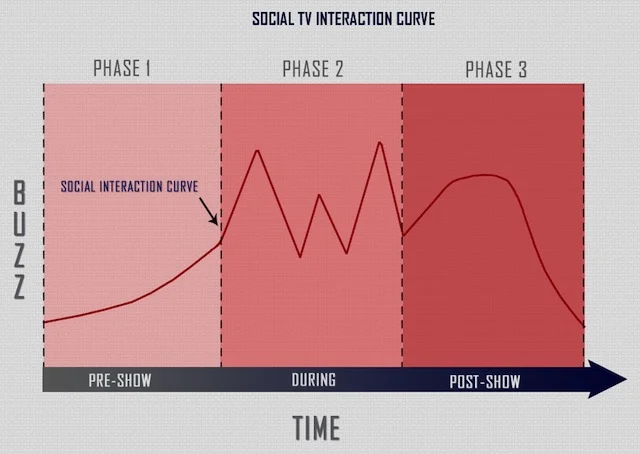 SOCIAL TV INTERACTION CURVE

PHASE 1

PHASE 2

PHASE 3

BUZZ

SOCIAL INTERACTION CURVE

PRE-SHOW

DURING

POST-SHOW

TIME